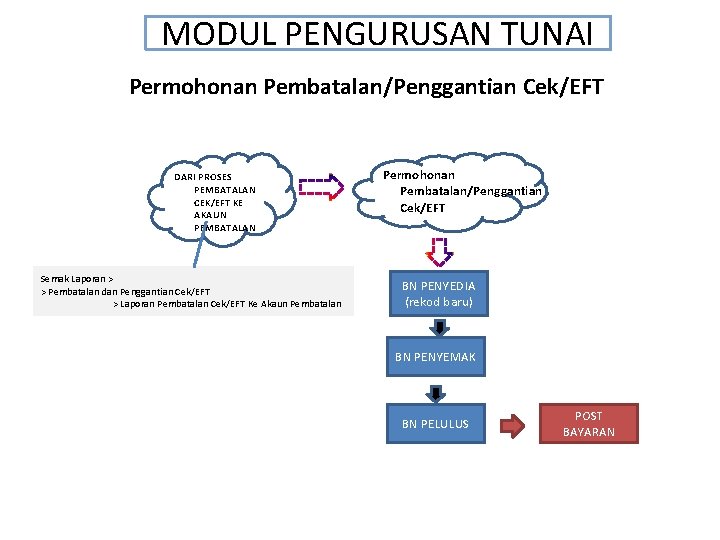 MODUL PENGURUSAN TUNAI

Permohonan Pembatalan/Penggantian Cek/EFT

DARI PROSES PEMBATALAN CEK/EFT KE AKAUN PEMBATALAN

Permohonan Pembatalan/Penggantian Cek/EFT

Semak Laporan >
> Pembatalan dan Penggantian Cek/EFT
> Laporan Pembatalan Cek/EFT Ke Akaun Pembatalan

BN PENYEDIA (rekod baru)

BN PENYEMAK

BN PELULUS

POST BAYARAN